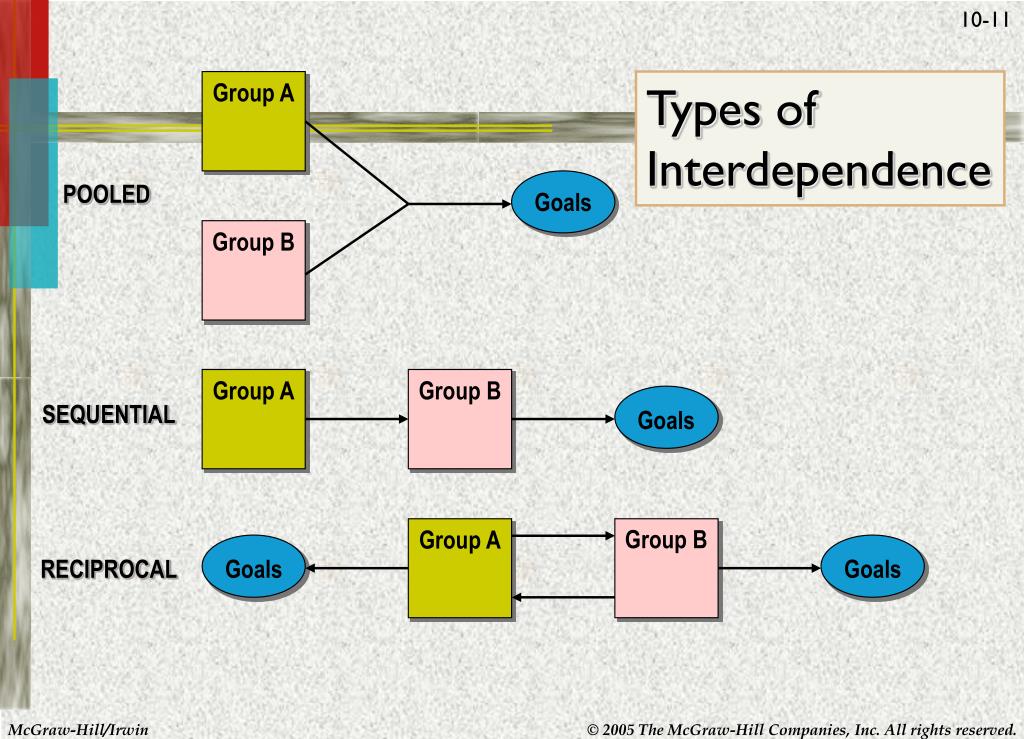 10-11

Types of Interdependence

POOLED

Group A

Group B

Goals

SEQUENTIAL

Group A

Group B

Goals

RECIPROCAL

Goals

Group A

Group B

Goals

McGraw-Hill/Irwin

© 2005 The McGraw-Hill Companies, Inc. All rights reserved.